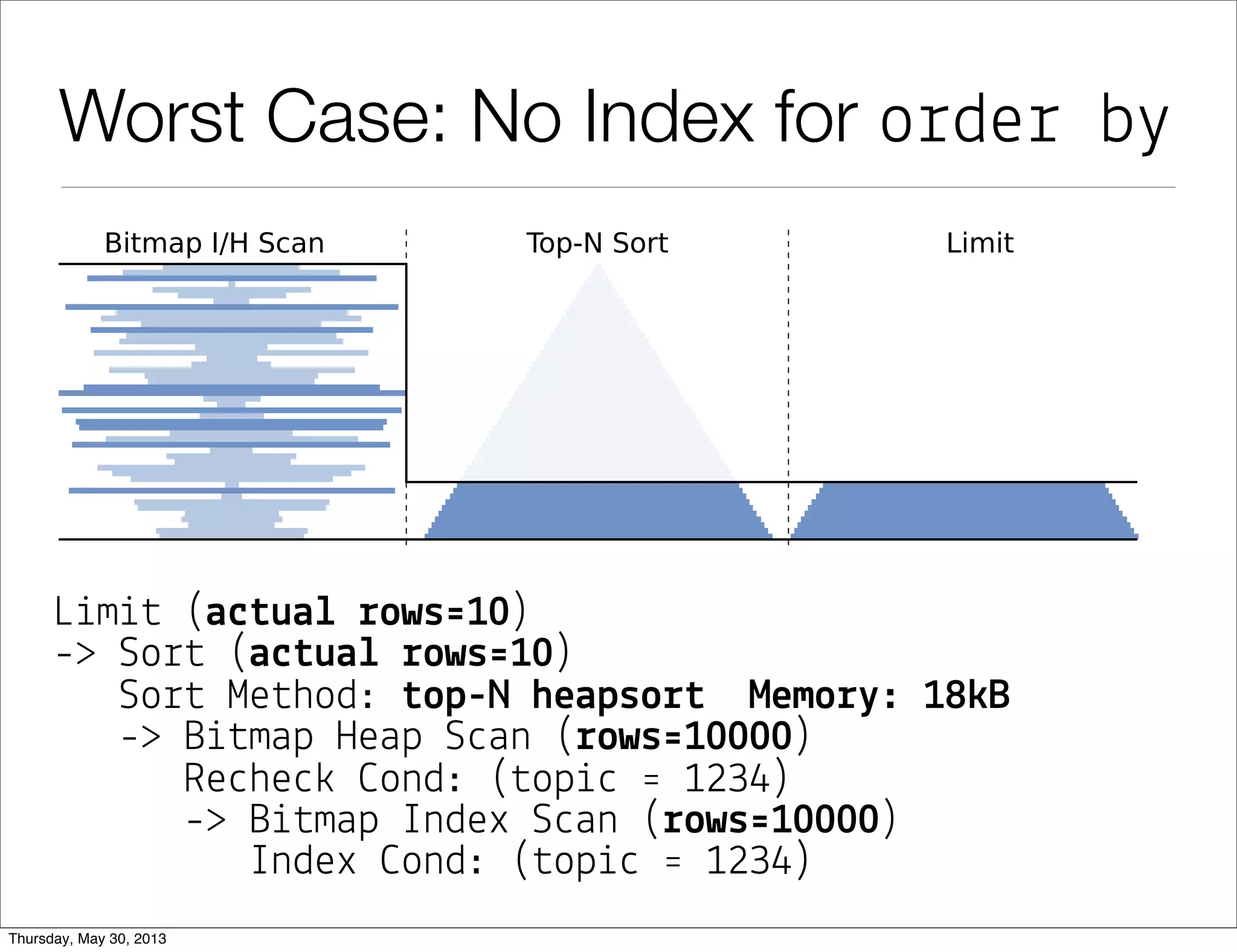 Worst Case: No Index for order by

Bitmap I/H Scan

Top-N Sort

Limit

Limit (actual rows=10)
-> Sort (actual rows=10)
Sort Method: top-N heapsort Memory: 18kB
-> Bitmap Heap Scan (rows=10000)
Recheck Cond: (topic = 1234)
-> Bitmap Index Scan (rows=10000)
Index Cond: (topic = 1234)

Thursday, May 30, 2013